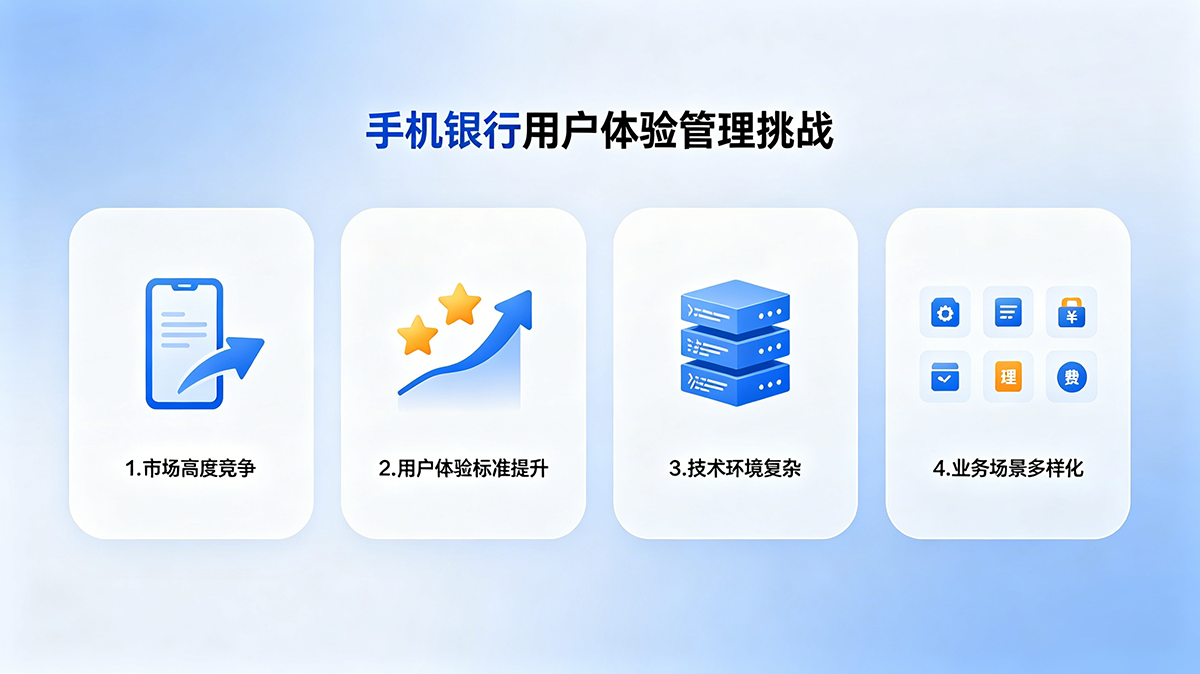 手机银行用户体验管理挑战

1.市场高度竞争

2.用户体验标准提升

3.技术环境复杂

¥

理

费

4.业务场景多样化